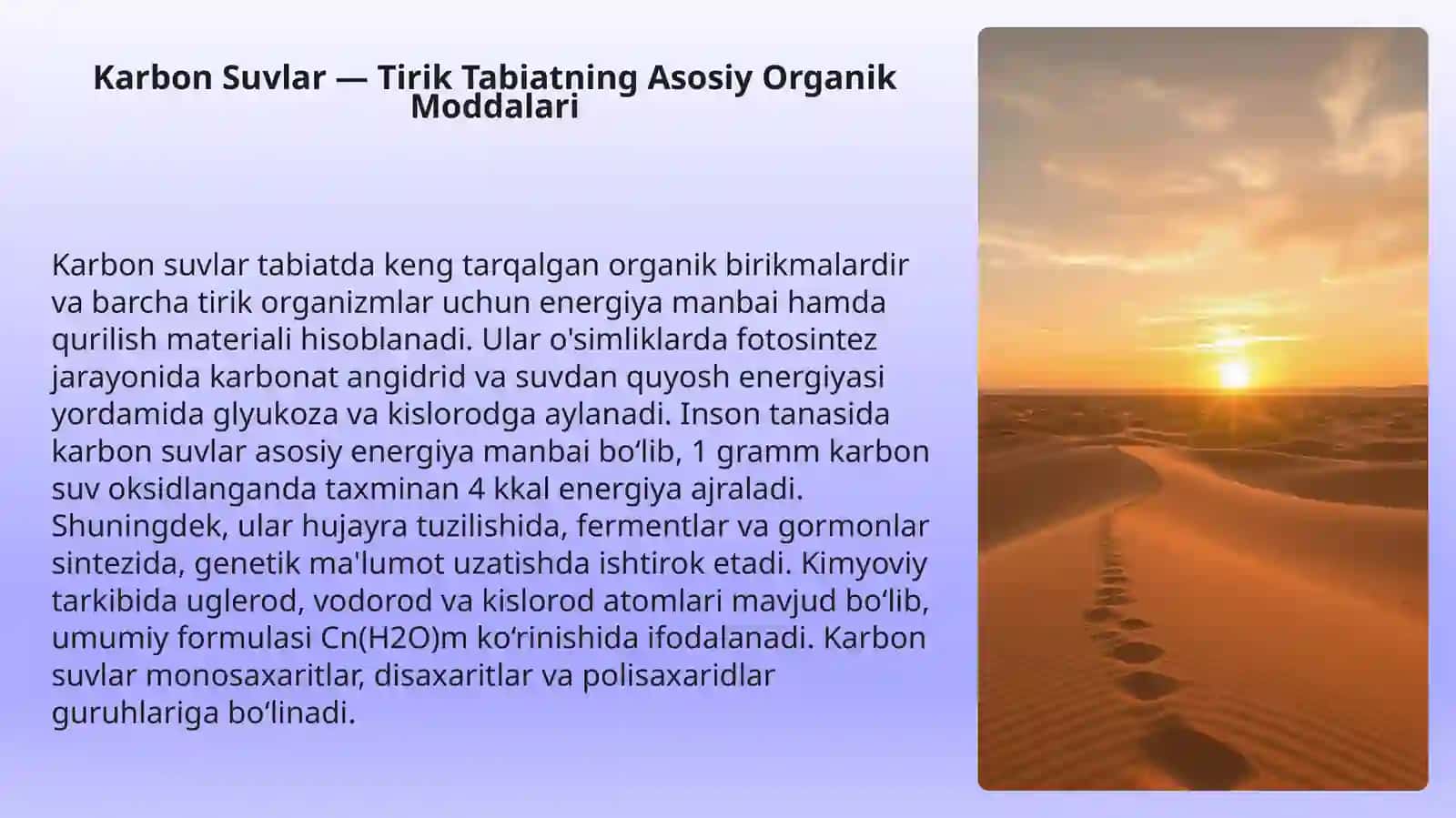 Karbon Suvlar — Tirik Tabiatning Asosiy Organik Moddalari

Karbon suvlar tabiatda keng tarqalgan organik birikmalardir va barcha tirik organizmlar uchun energiya manbai hamda qurilish materiali hisoblanadi. Ular o'simliklarda fotosintez jarayonida karbonat angidrid va suvdan quyosh energiyasi yordamida glyukoza va kislorodga aylanadi. Inson tanasida karbon suvlar asosiy energiya manbai bo‘lib, 1 gramm karbon suv oksidlanganda taxminan 4 kkal energiya ajraladi. Shuningdek, ular hujayra tuzilishida, fermentlar va gormonlar sintezida, genetik ma'lumot uzatishda ishtirok etadi. Kimyoviy tarkibida uglerod, vodorod va kislorod atomlari mavjud bo‘lib, umumiy formulasi Cn(H2O)m ko‘rinishida ifodalanadi. Karbon suvlar monosaxaritlar, disaxaritlar va polisaxaridlar guruhlariga bo‘linadi.